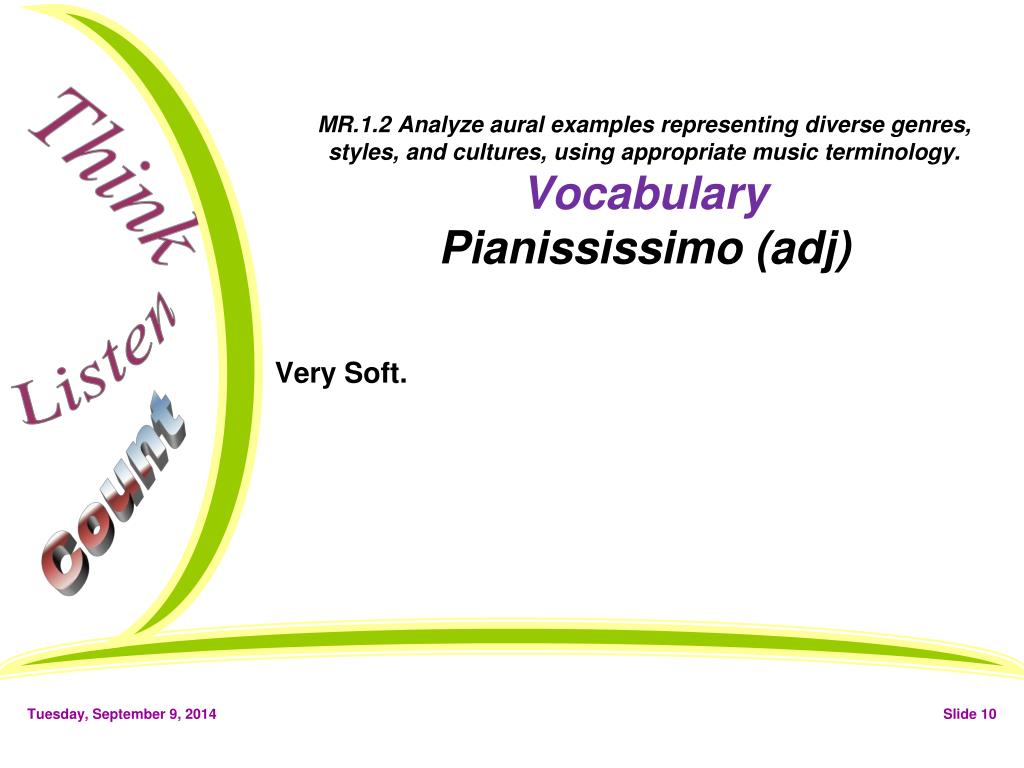 Think

Listen

Count

MR.1.2 Analyze aural examples representing diverse genres, styles, and cultures, using appropriate music terminology.

Vocabulary

Pianississimo (adj)

Very Soft.

Tuesday, September 9, 2014

Slide 10